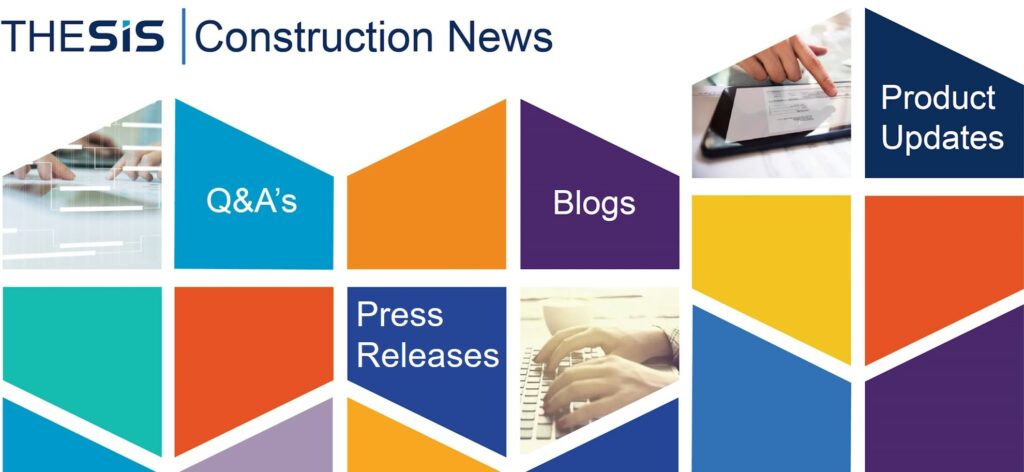 THESIS | Construction News

Q&A's

Blogs

Product Updates

Press Releases